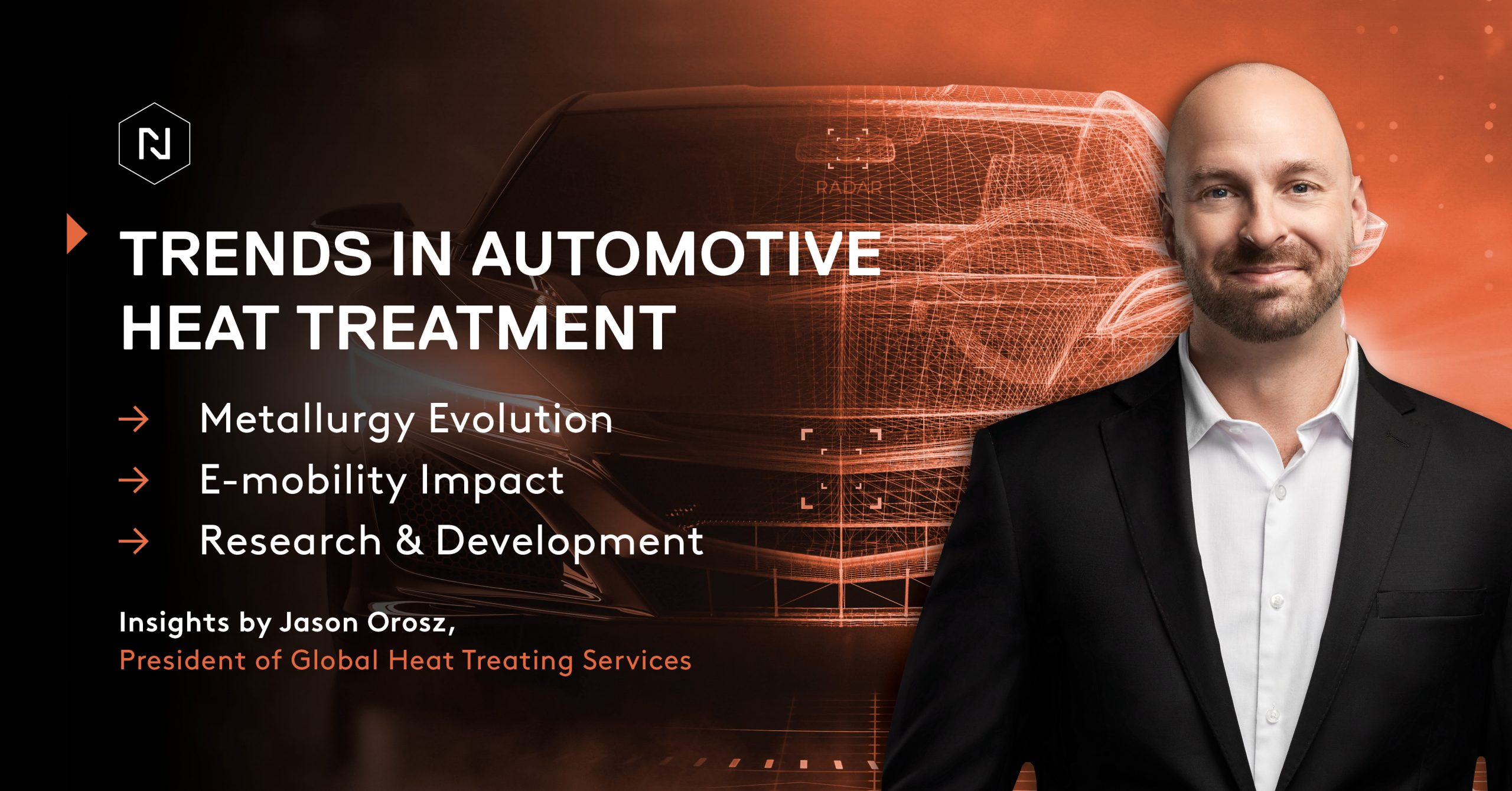 N

RADAR

TRENDS IN AUTOMOTIVE HEAT TREATMENT

→ Metallurgy Evolution
→ E-mobility Impact
→ Research & Development

Insights by Jason Orosz,
President of Global Heat Treating Services